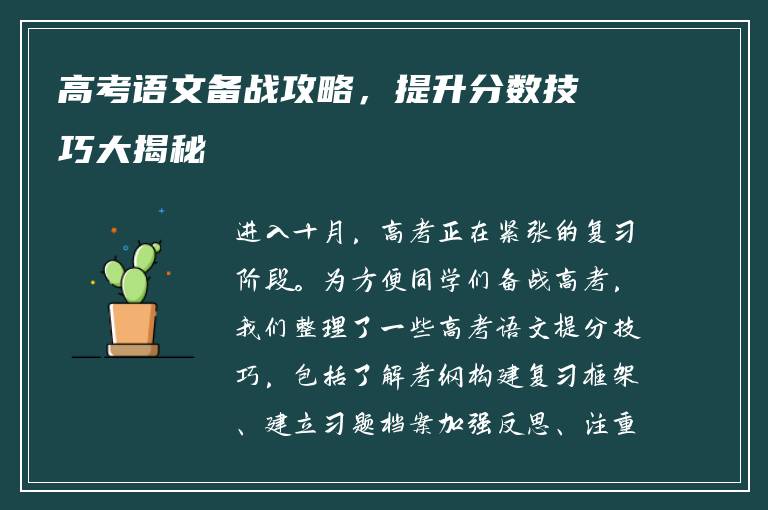 高考语文备战攻略，提升分数技巧大揭秘

进入十月，高考正在紧张的复习阶段。为方便同学们备战高考，我们整理了一些高考语文提分技巧，包括了解考纲构建复习框架、建立习题档案加强反思、注重